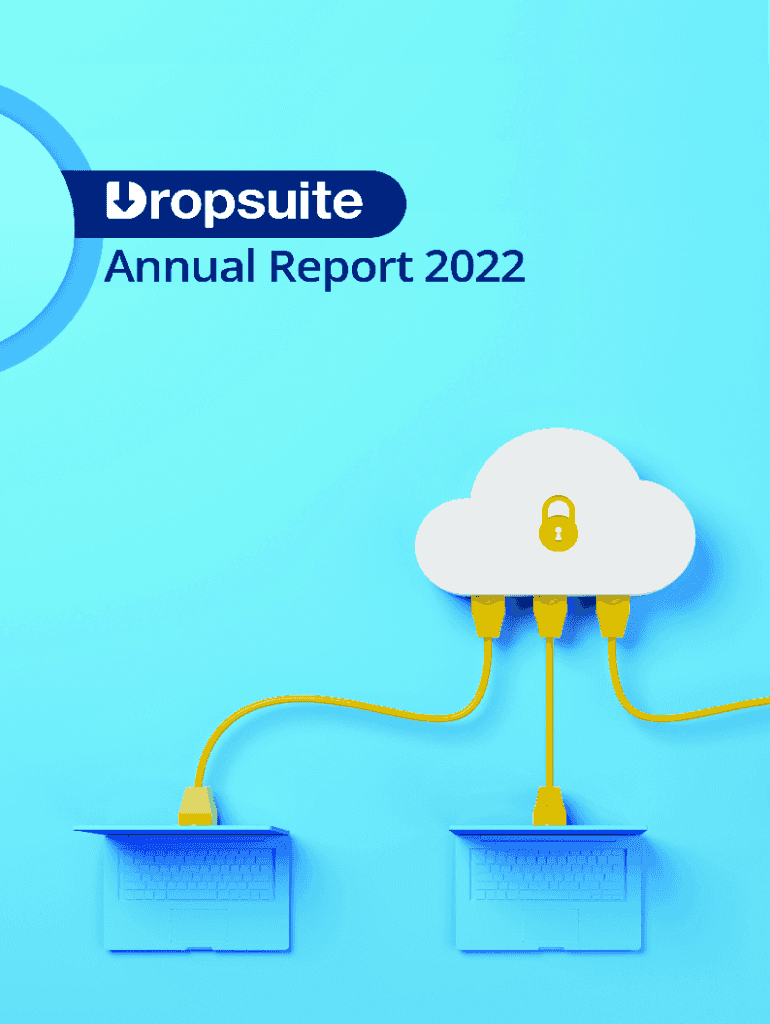 Dropsuite
Annual Report 2022